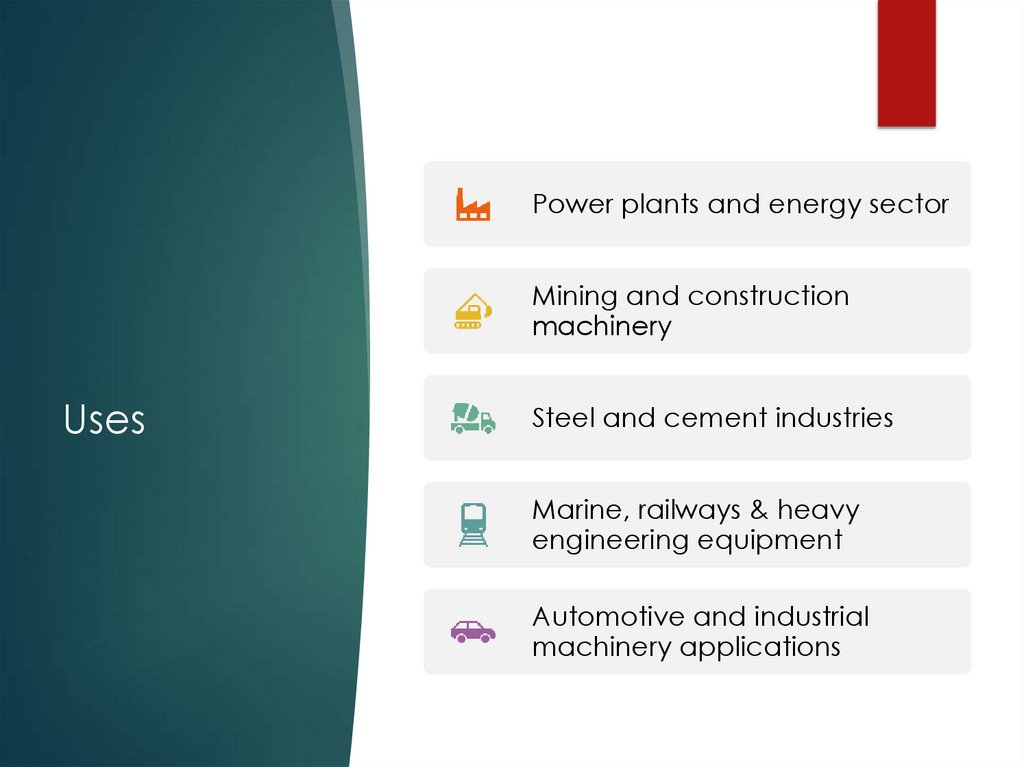 Uses

Power plants and energy sector

Mining and construction machinery

Steel and cement industries

Marine, railways & heavy engineering equipment

Automotive and industrial machinery applications